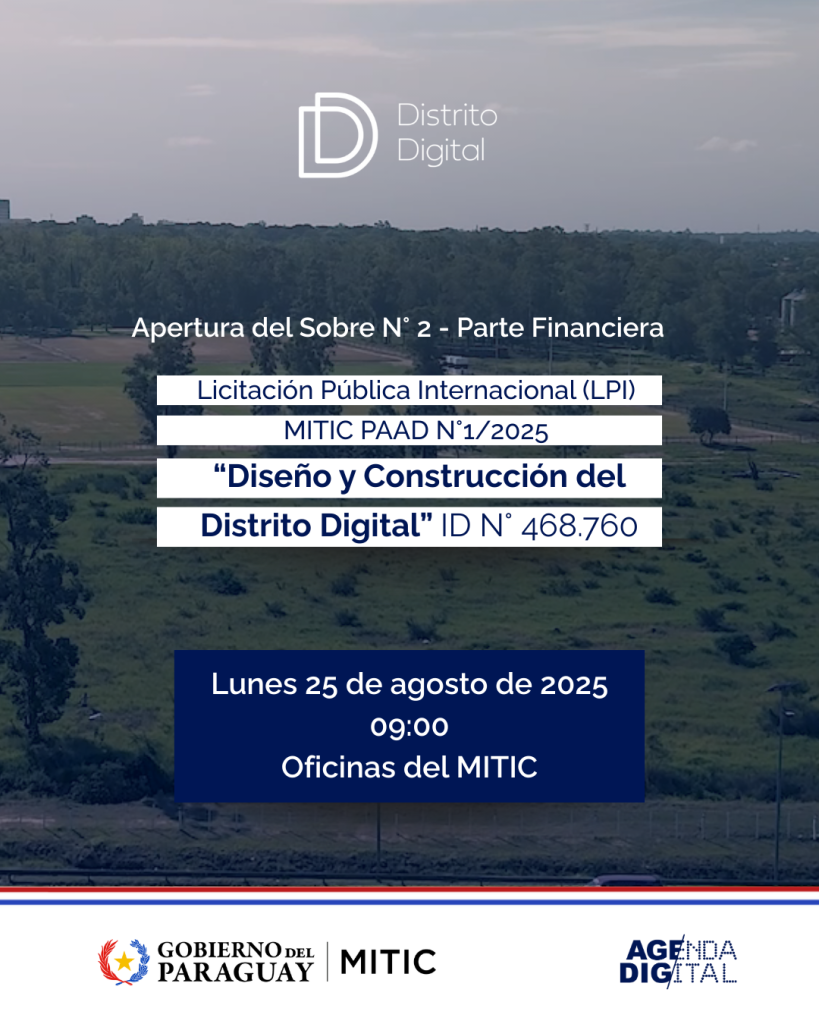 Distrito Digital

Apertura del Sobre N° 2 - Parte Financiera

Licitación Pública Internacional (LPI)

MITIC PAAD N°1/2025

“Diseño y Construcción del Distrito Digital” ID N° 468.760

Lunes 25 de agosto de 2025
09:00
Oficinas del MITIC

GOBIERNO DEL PARAGUAY | MITIC

AGENDA DIGITAL